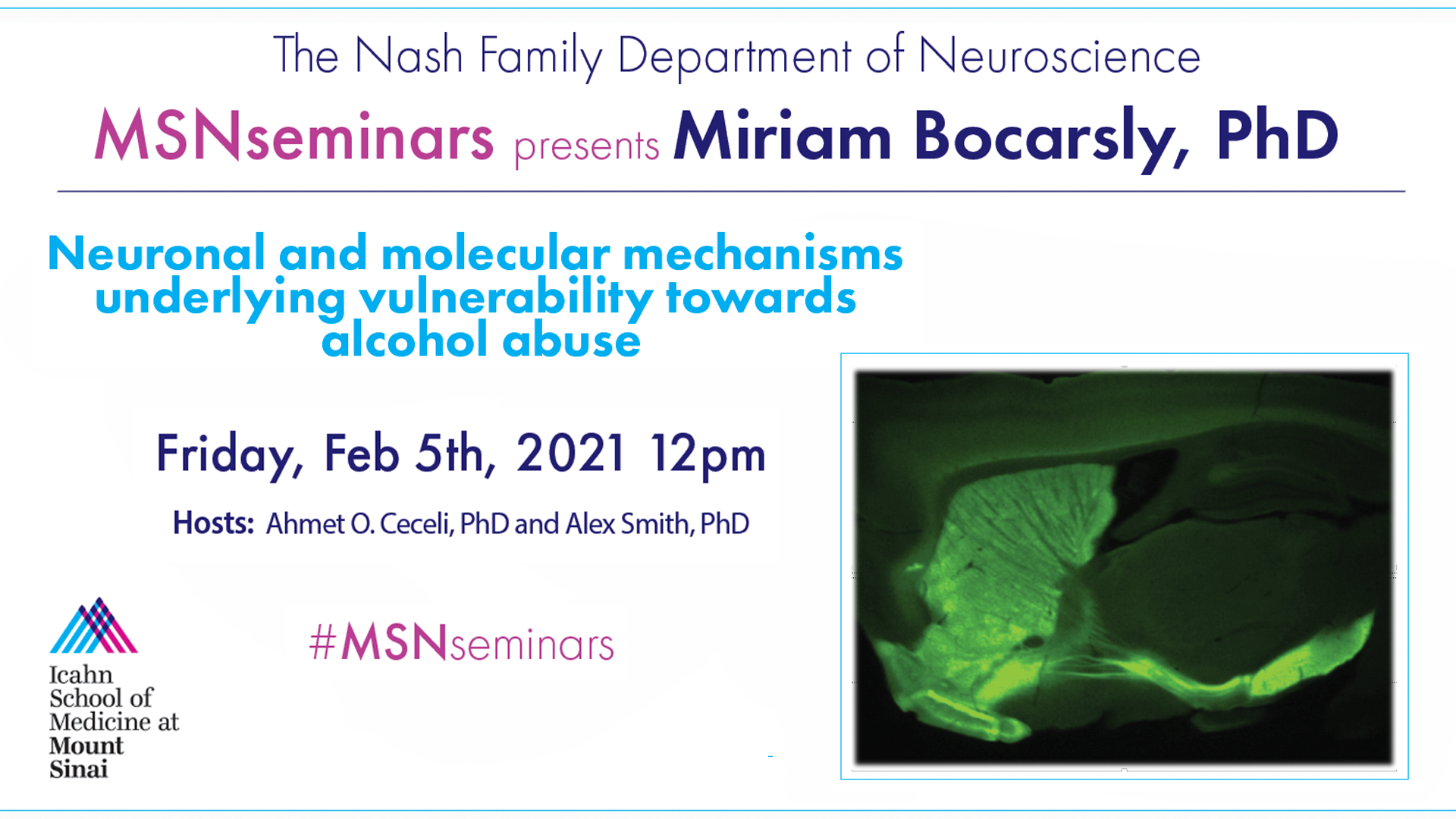 The Nash Family Department of Neuroscience

MSNseminars presents Miriam Bocarsly, PhD

Neuronal and molecular mechanisms underlying vulnerability towards alcohol abuse

Friday, Feb 5th, 2021 12pm

Hosts: Ahmet O. Ceceli, PhD and Alex Smith, PhD

#MSNseminars

Icahn School of Medicine at Mount Sinai